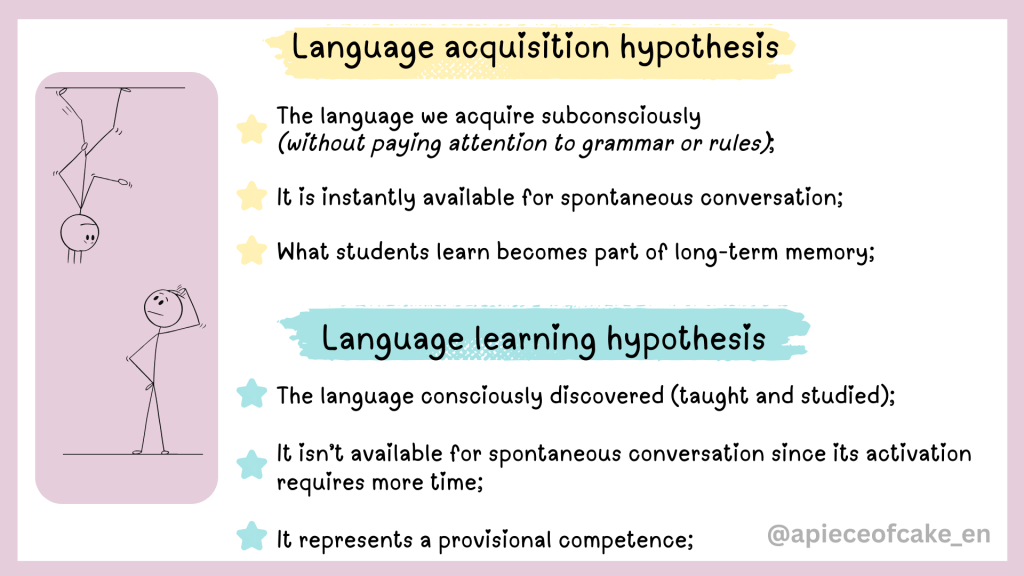 Language acquisition hypothesis

The language we acquire subconsciously (without paying attention to grammar or rules);

It is instantly available for spontaneous conversation;

What students learn becomes part of long-term memory;

Language learning hypothesis

The language consciously discovered (taught and studied);

It isn't available for spontaneous conversation since its activation requires more time;

It represents a provisional competence;

@apieceofcake_en